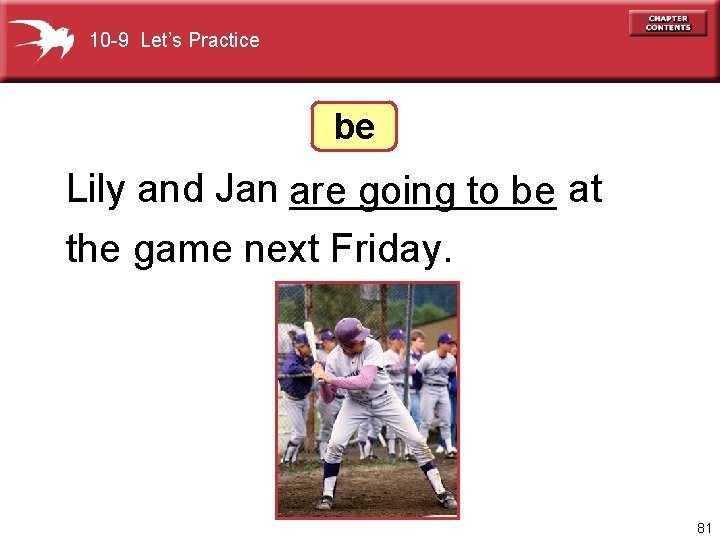 10-9 Let's Practice

CHAPTER CONTENTS

be

Lily and Jan are going to be at the game next Friday.

81